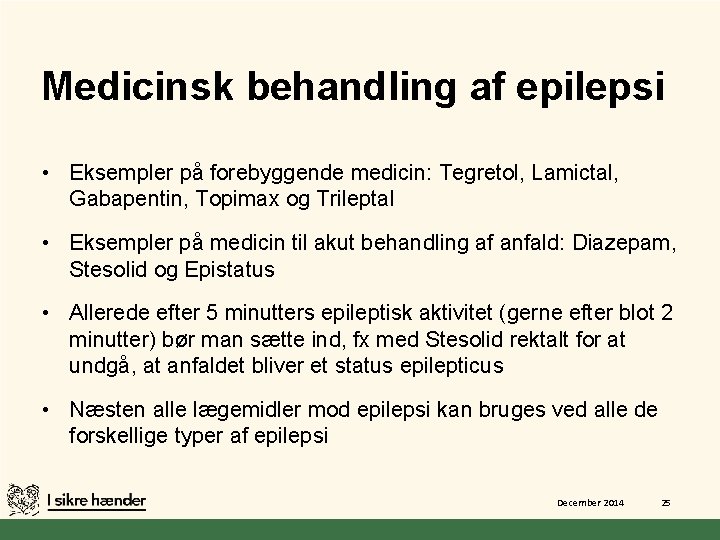 Medicinsk behandling af epilepsi

• Eksempler på forebyggende medicin: Tegretol, Lamictal, Gabapentin, Topimax og Trileptal

• Eksempler på medicin til akut behandling af anfald: Diazepam, Stesolid og Epistatus

• Allerede efter 5 minutters epileptisk aktivitet (gerne efter blot 2 minutter) bør man sætte ind, fx med Stesolid rektalt for at undgå, at anfaldet bliver et status epilepticus

• Næsten alle lægemidler mod epilepsi kan bruges ved alle de forskellige typer af epilepsi

I sikre hænder

December 2014

25